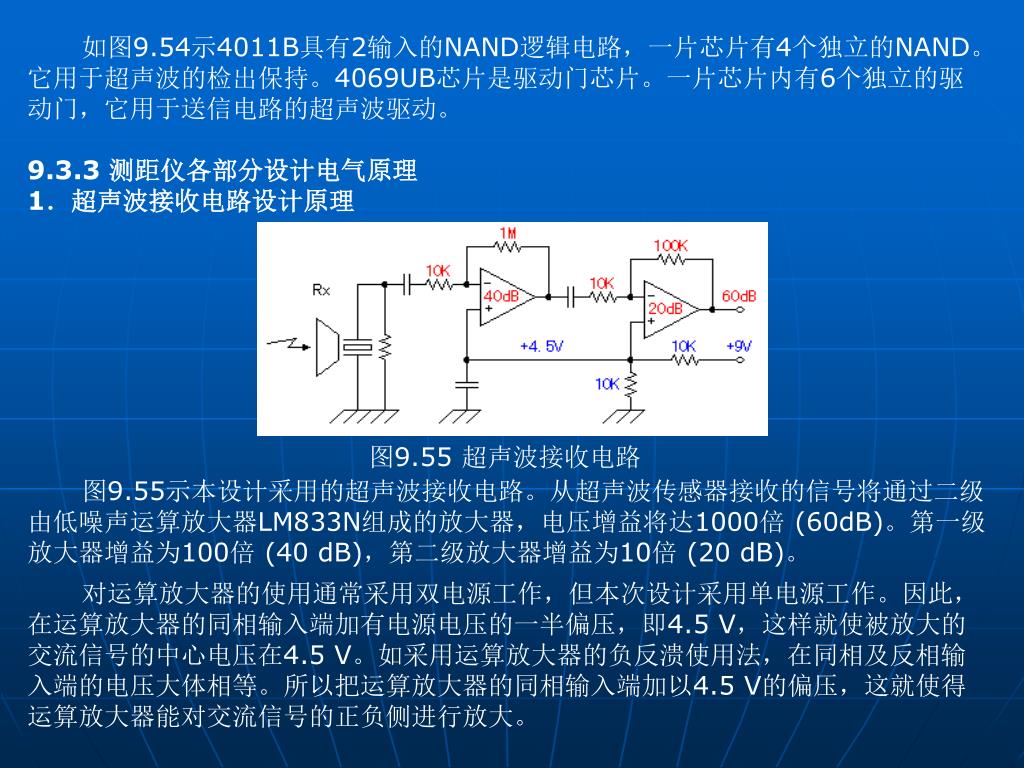 如图9.54示4011B具有2输入的NAND逻辑电路，一片芯片有4个独立的NAND。它用于超声波的检出保持。4069UB芯片是驱动门芯片。一片芯片内有6个独立的驱动门，它用于送信电路的超声波驱动。

9.3.3 测距仪各部分设计电气原理
1. 超声波接收电路设计原理

Rx
10K
1M
40dB
10K
100K
20dB
60dB
+4.5V
10K
+9V
10K

图9.55 超声波接收电路

图9.55示本设计采用的超声波接收电路。从超声波传感器接收的信号将通过二级由低噪声运算放大器LM833N组成的放大器，电压增益将达1000倍 (60dB)。第一级放大器增益为100倍 (40 dB)，第二级放大器增益为10倍 (20 dB)。

对运算放大器的使用通常采用双电源工作，但本次设计采用单电源工作。因此，在运算放大器的同相输入端加有电源电压的一半偏压，即4.5 V，这样就使被放大的交流信号的中心电压在4.5 V。如采用运算放大器的负反溃使用法，在同相及反相输入端的电压大体相等。所以把运算放大器的同相输入端加以4.5 V的偏压，这就使得运算放大器能对交流信号的正负侧进行放大。